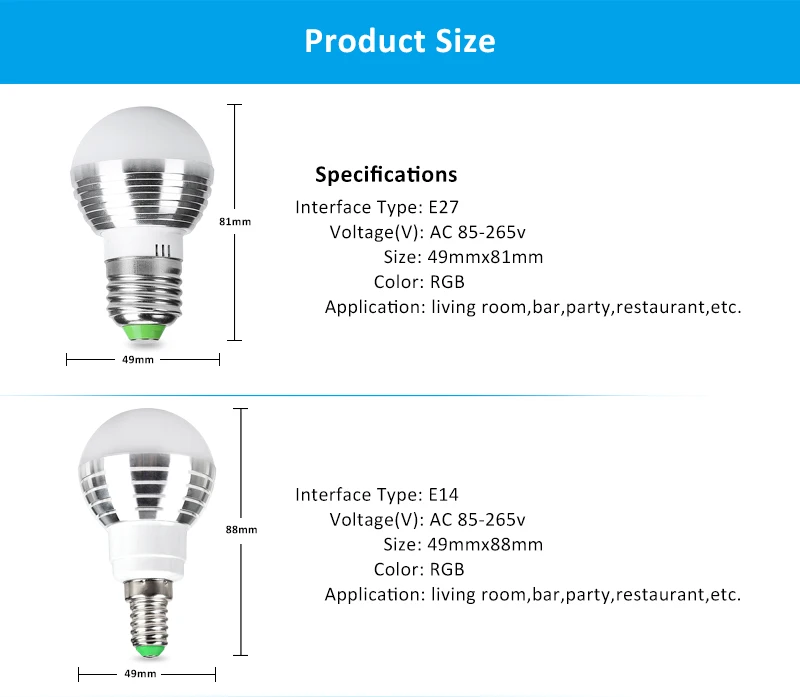 Product Size

81mm

49mm

Specifications
Interface Type: E27
Voltage(V): AC 85-265v
Size: 49mmx81mm
Color: RGB
Application: living room,bar,party,restaurant,etc.

88mm

49mm

Interface Type: E14
Voltage(V): AC 85-265v
Size: 49mmx88mm
Color: RGB
Application: living room,bar,party,restaurant,etc.